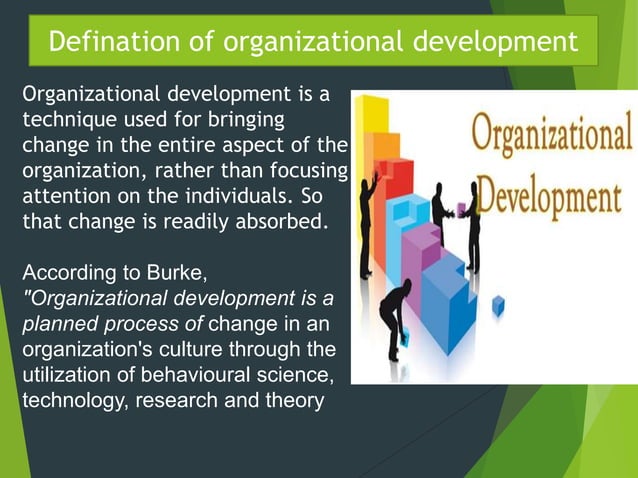 Defination of organizational development

Organizational development is a technique used for bringing change in the entire aspect of the organization, rather than focusing attention on the individuals. So that change is readily absorbed.

According to Burke,
"Organizational development is a planned process of change in an organization's culture through the utilization of behavioural science, technology, research and theory

Organizational Development